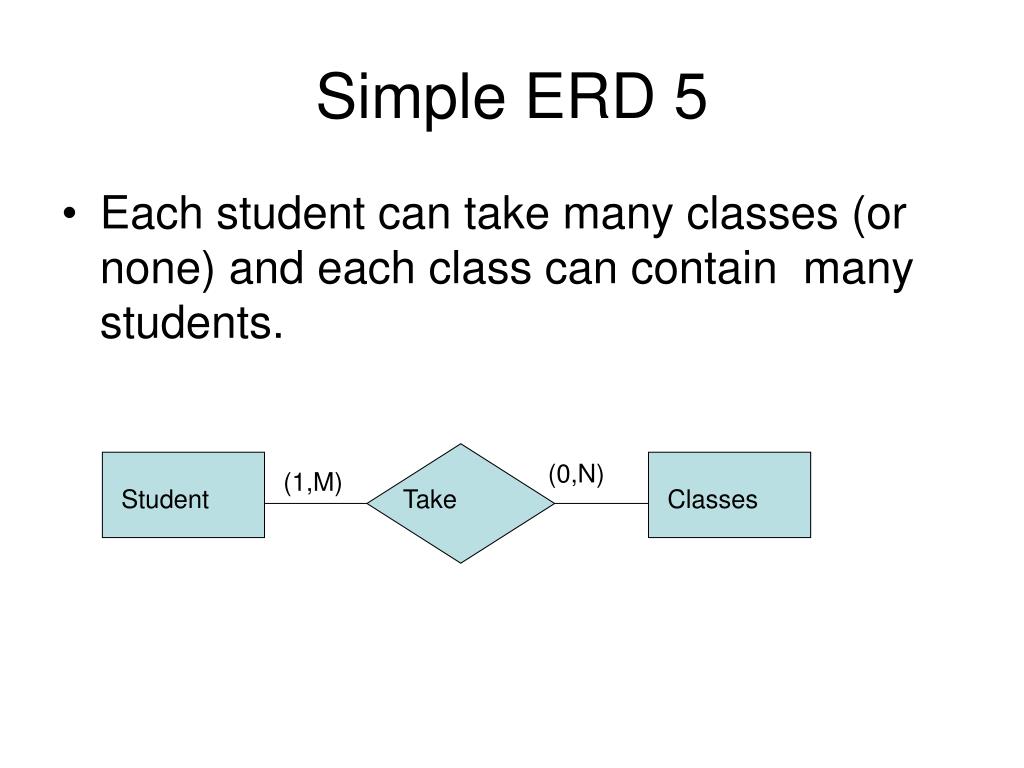 Simple ERD 5

• Each student can take many classes (or none) and each class can contain many students.

Student (1,M) Take (0,N) Classes